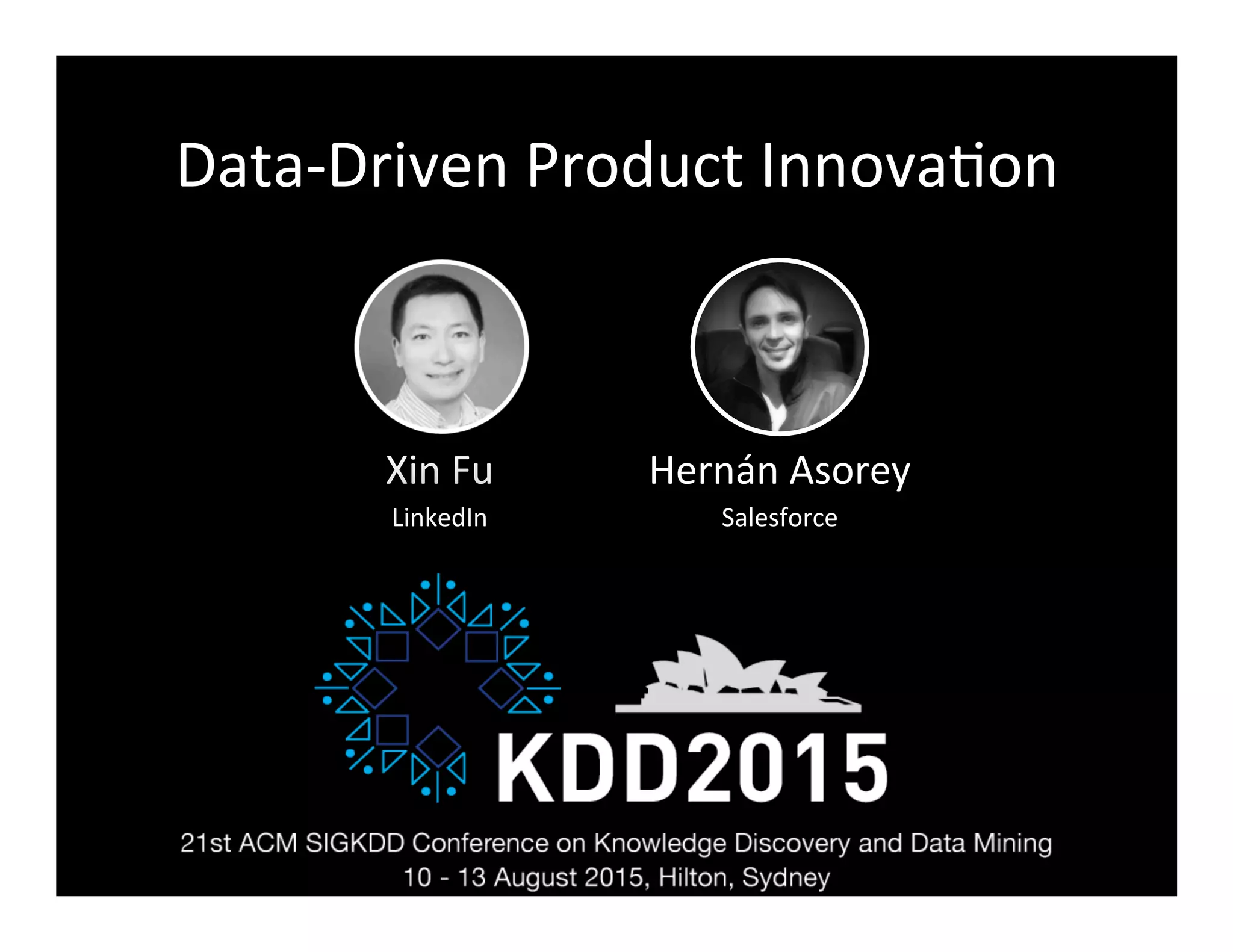 Data-Driven Product Innovation

Xin Fu
LinkedIn

Hernán Asorey
Salesforce

KDD2015

21st ACM SIGKDD Conference on Knowledge Discovery and Data Mining
10 - 13 August 2015, Hilton, Sydney